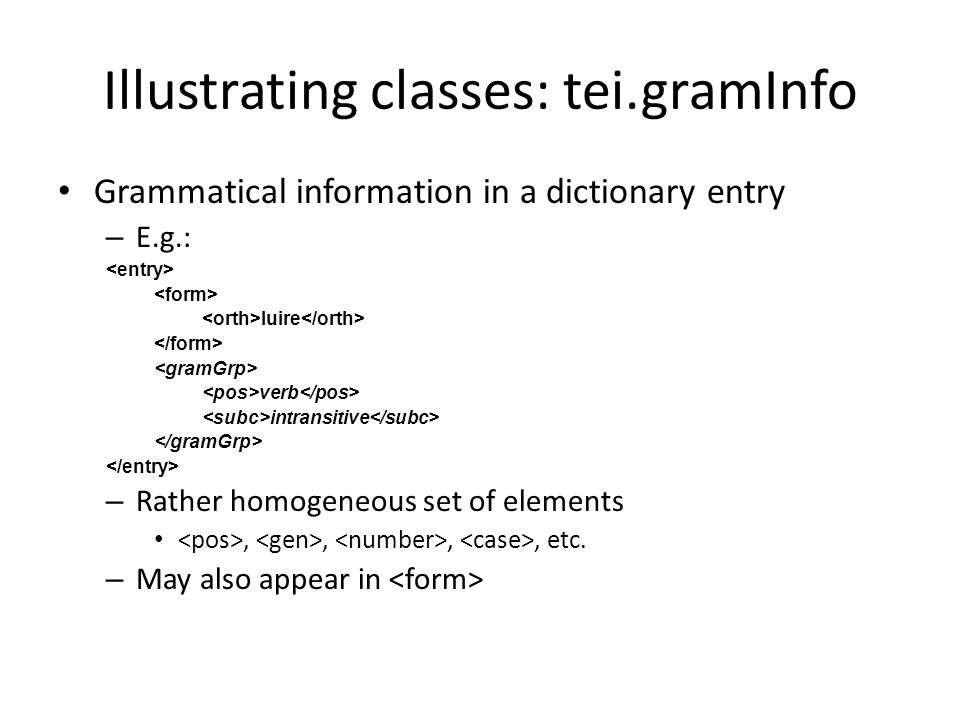 Illustrating classes: tei.gramInfo

• Grammatical information in a dictionary entry

– E.g.:

<entry>
<form>
<orth>luire</orth>
</form>
<gramGrp>
<pos>verb</pos>
<subc>intransitive</subc>
</gramGrp>
</entry>

– Rather homogeneous set of elements

• <pos>, <gen>, <number>, <case>, etc.

– May also appear in <form>